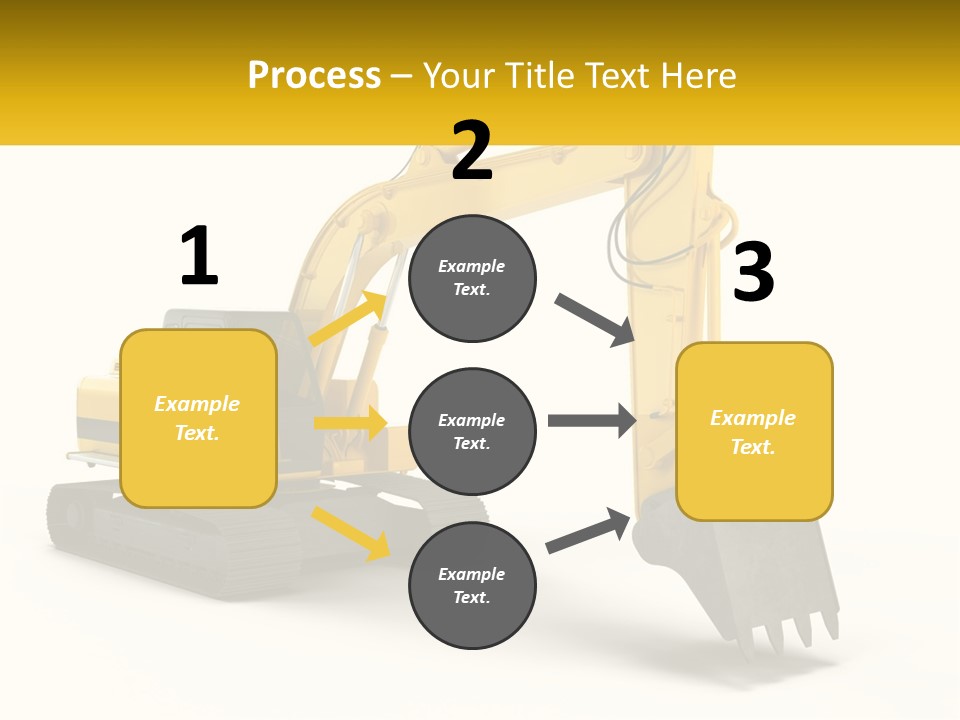 Process – Your Title Text Here

1

Example Text.

2

Example Text.

Example Text.

Example Text.

3

Example Text.